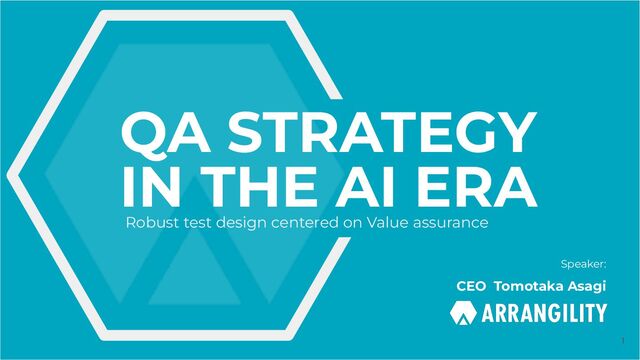 QA STRATEGY IN THE AI ERA

Robust test design centered on Value assurance

Speaker:

CEO Tomotaka Asagi

ARRANGILITY

1